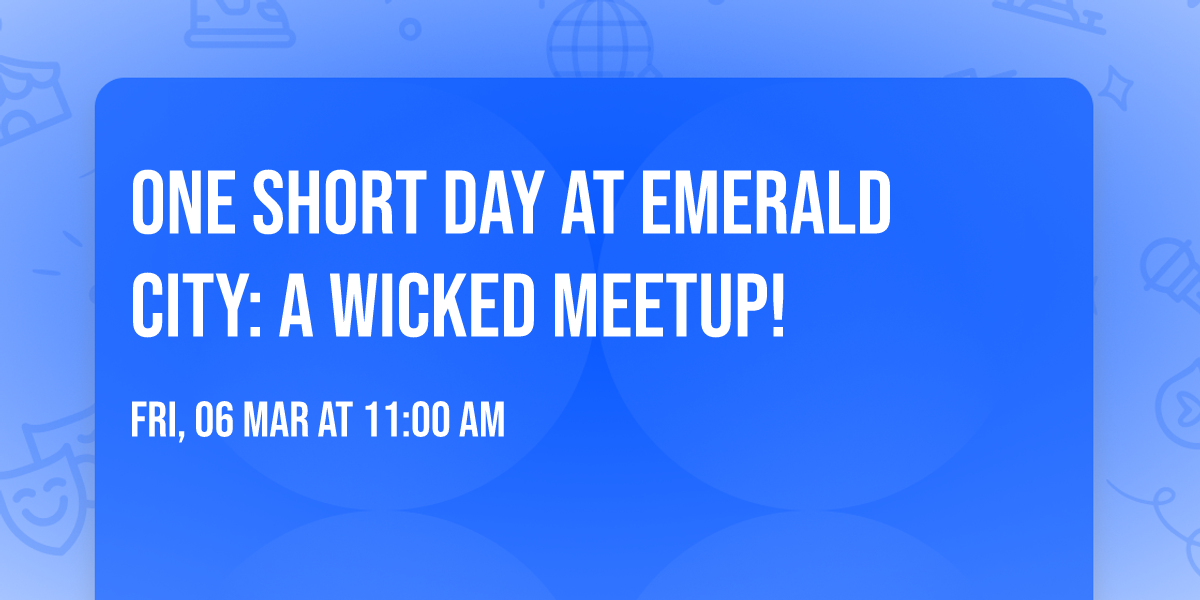 ONE SHORT DAY AT EMERALD CITY: A WICKED MEETUP!

FRI, 06 MAR AT 11:00 AM